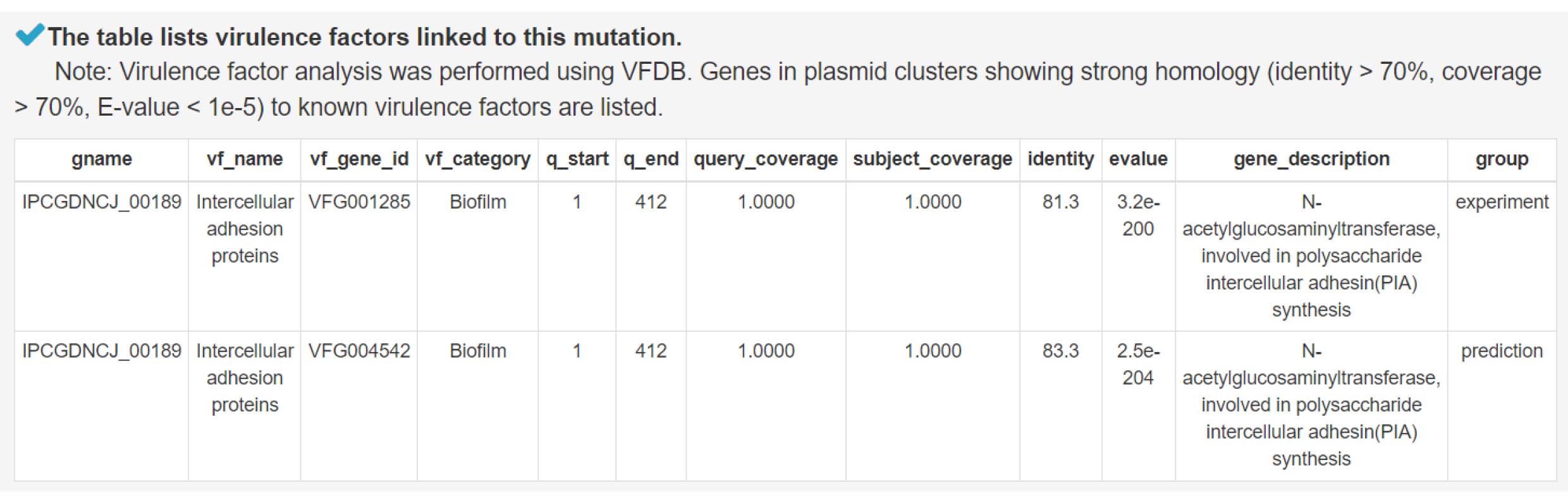 The table lists virulence factors linked to this mutation.

Note: Virulence factor analysis was performed using VFDB. Genes in plasmid clusters showing strong homology (identity > 70%, coverage > 70%, E-value < 1e-5) to known virulence factors are listed.

| gname | vf_name | vf_gene_id | vf_category | q_start | q_end | query_coverage | subject_coverage | identity | evalue | gene_description | group |
|---|---|---|---|---|---|---|---|---|---|---|---|
| IPCGDNCJ_00189 | Intercellular adhesion proteins | VFG001285 | Biofilm | 1 | 412 | 1.0000 | 1.0000 | 81.3 | 3.2e-200 | N-acetylglucosaminyltransferase, involved in polysaccharide intercellular adhesin(PIA) synthesis | experiment |
| IPCGDNCJ_00189 | Intercellular adhesion proteins | VFG004542 | Biofilm | 1 | 412 | 1.0000 | 1.0000 | 83.3 | 2.5e-204 | N-acetylglucosaminyltransferase, involved in polysaccharide intercellular adhesin(PIA) synthesis | prediction |